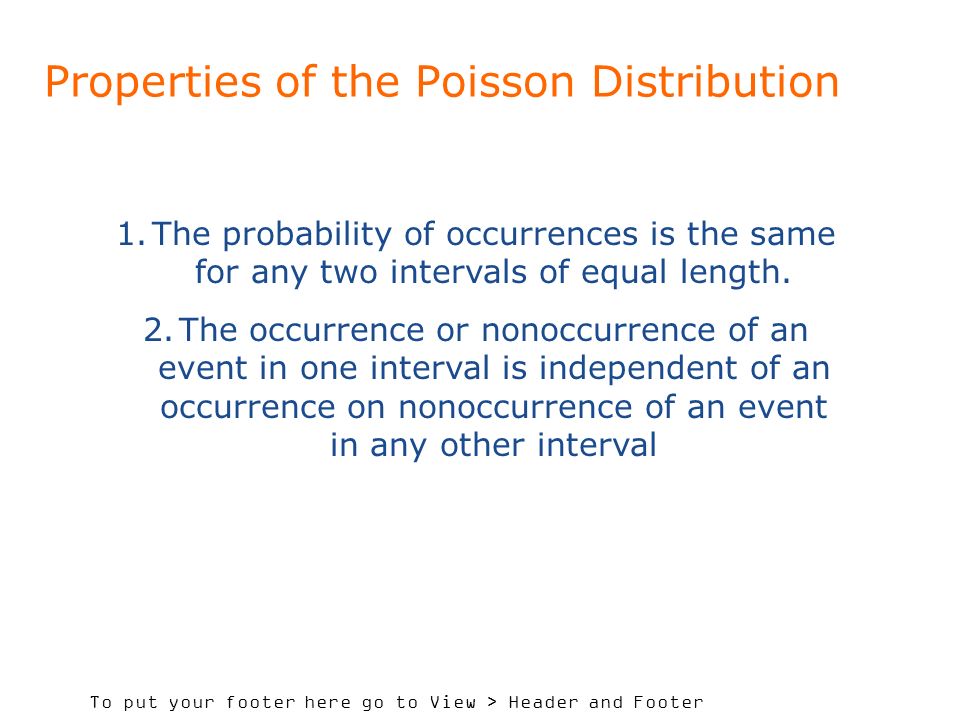 Properties of the Poisson Distribution

1. The probability of occurrences is the same for any two intervals of equal length.

2. The occurrence or nonoccurrence of an event in one interval is independent of an occurrence on nonoccurrence of an event in any other interval

To put your footer here go to View > Header and Footer